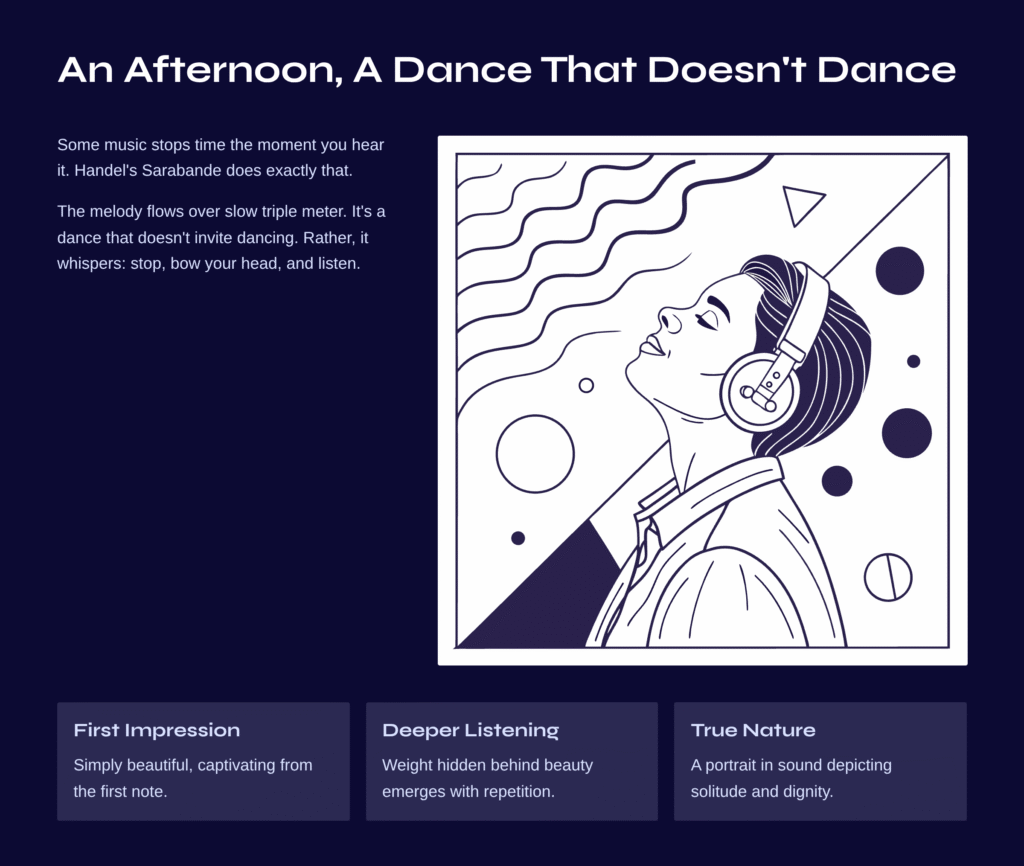 An Afternoon, A Dance That Doesn't Dance

Some music stops time the moment you hear it. Handel's Sarabande does exactly that.

The melody flows over slow triple meter. It's a dance that doesn't invite dancing. Rather, it whispers: stop, bow your head, and listen.

First Impression

Simply beautiful, captivating from the first note.

Deeper Listening

Weight hidden behind beauty emerges with repetition.

True Nature

A portrait in sound depicting solitude and dignity.